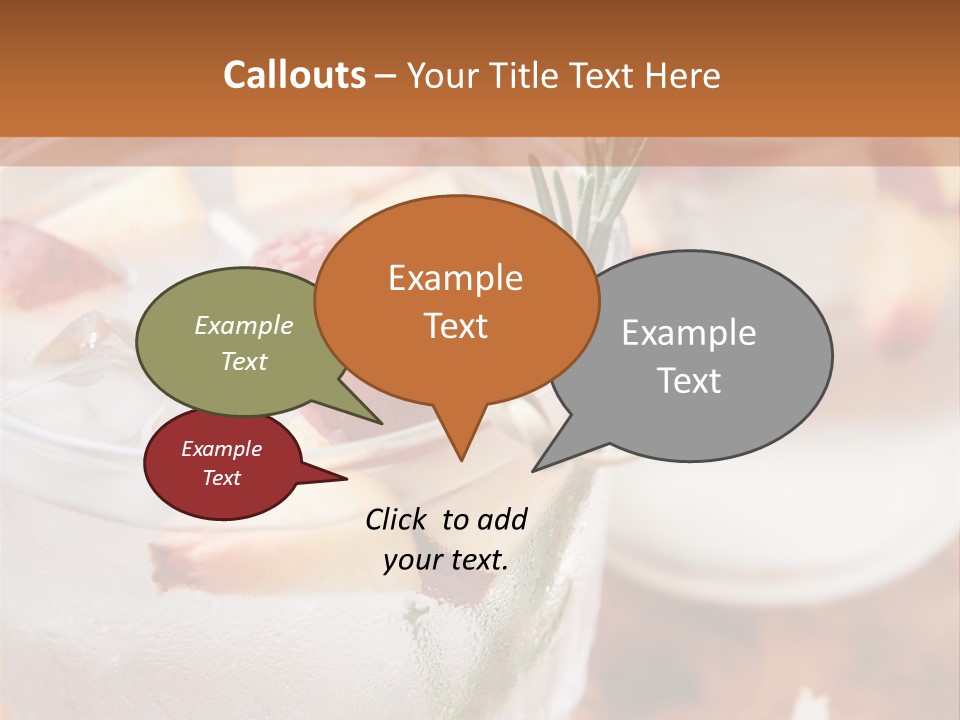 Callouts – Your Title Text Here

Example Text

Example Text

Example Text

Example Text

Click to add your text.